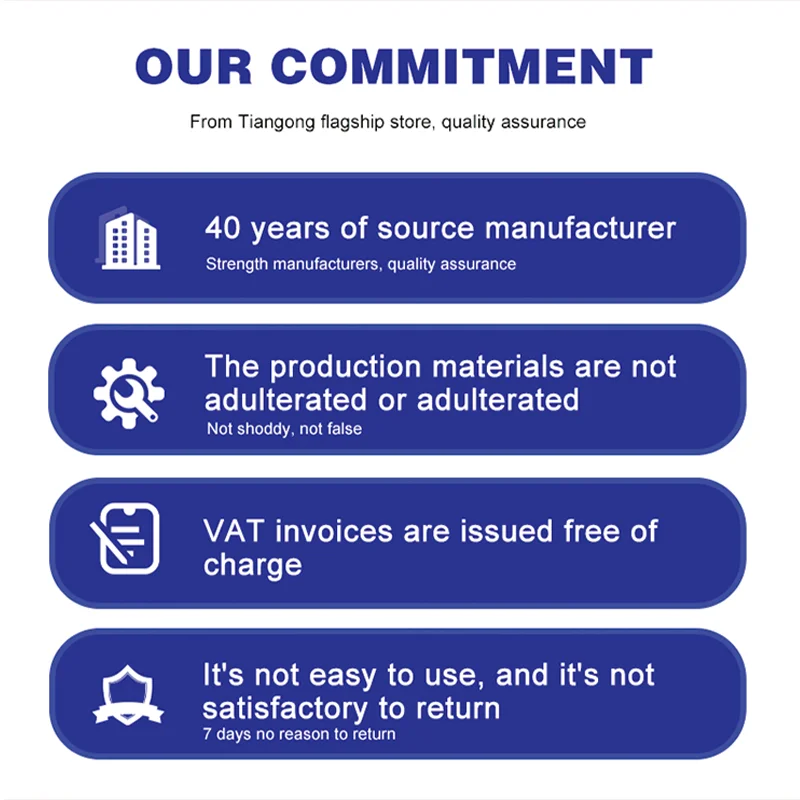 OUR COMMITMENT

From Tiangong flagship store, quality assurance

40 years of source manufacturer

Strength manufacturers, quality assurance

The production materials are not adulterated or adulterated

Not shoddy, not false

VAT invoices are issued free of charge

It's not easy to use, and it's not satisfactory to return

7 days no reason to return